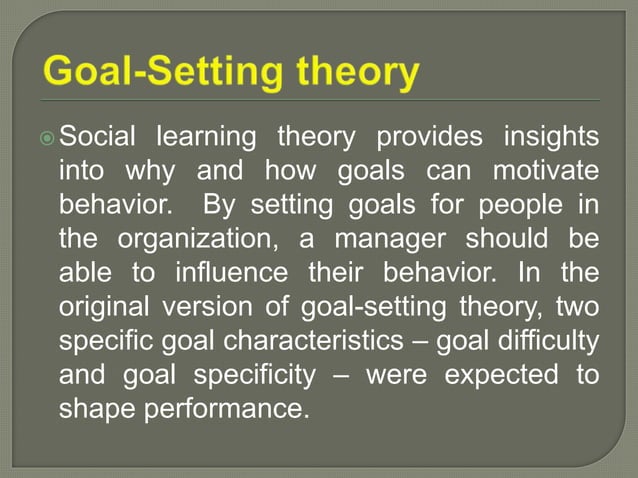 Goal-Setting theory

Social learning theory provides insights into why and how goals can motivate behavior. By setting goals for people in the organization, a manager should be able to influence their behavior. In the original version of goal-setting theory, two specific goal characteristics – goal difficulty and goal specificity – were expected to shape performance.